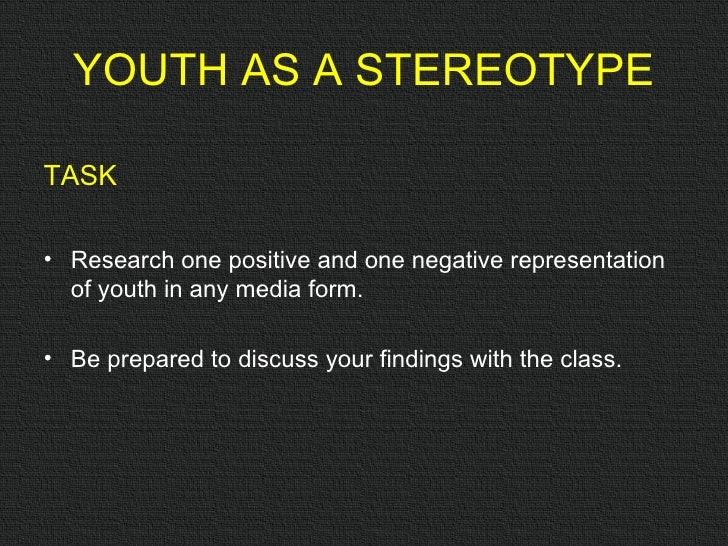 YOUTH AS A STEREOTYPE

TASK

• Research one positive and one negative representation of youth in any media form.

• Be prepared to discuss your findings with the class.